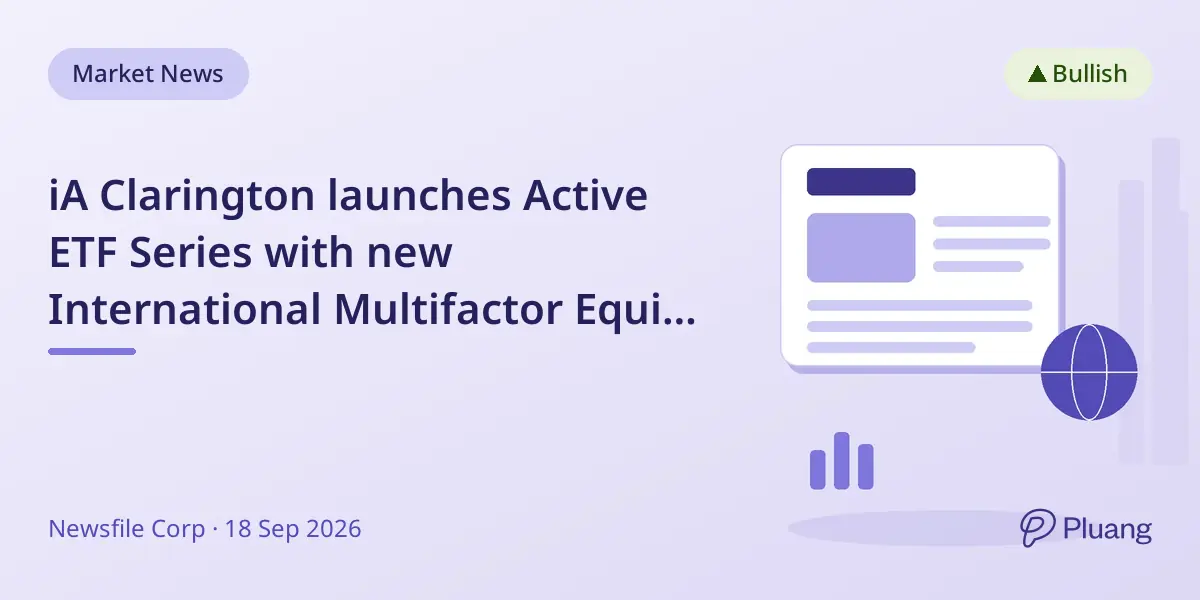 Market News

▲ Bullish

iA Clarington launches Active ETF Series with new International Multifactor Equi...

Newsfile Corp · 18 Sep 2026

Pluang